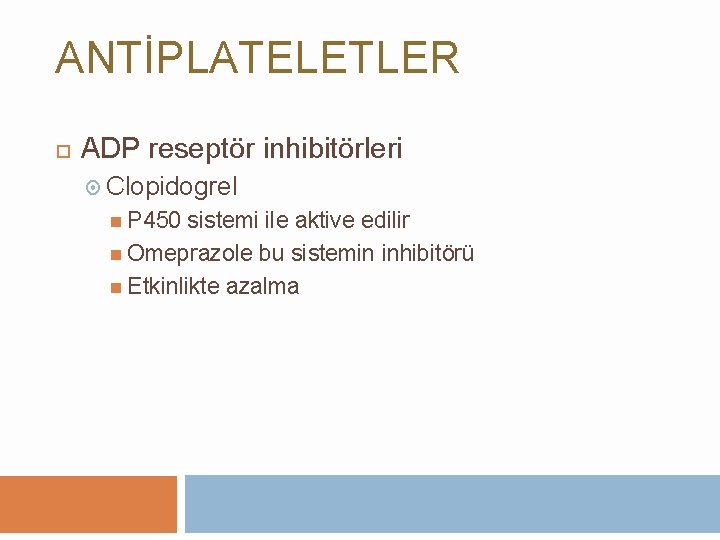 ANTİPLATELETLER

ADP reseptör inhibitörleri

Clopidogrel

P450 sistemi ile aktive edilir

Omeprazole bu sistemin inhibitörü

Etkinlikte azalma